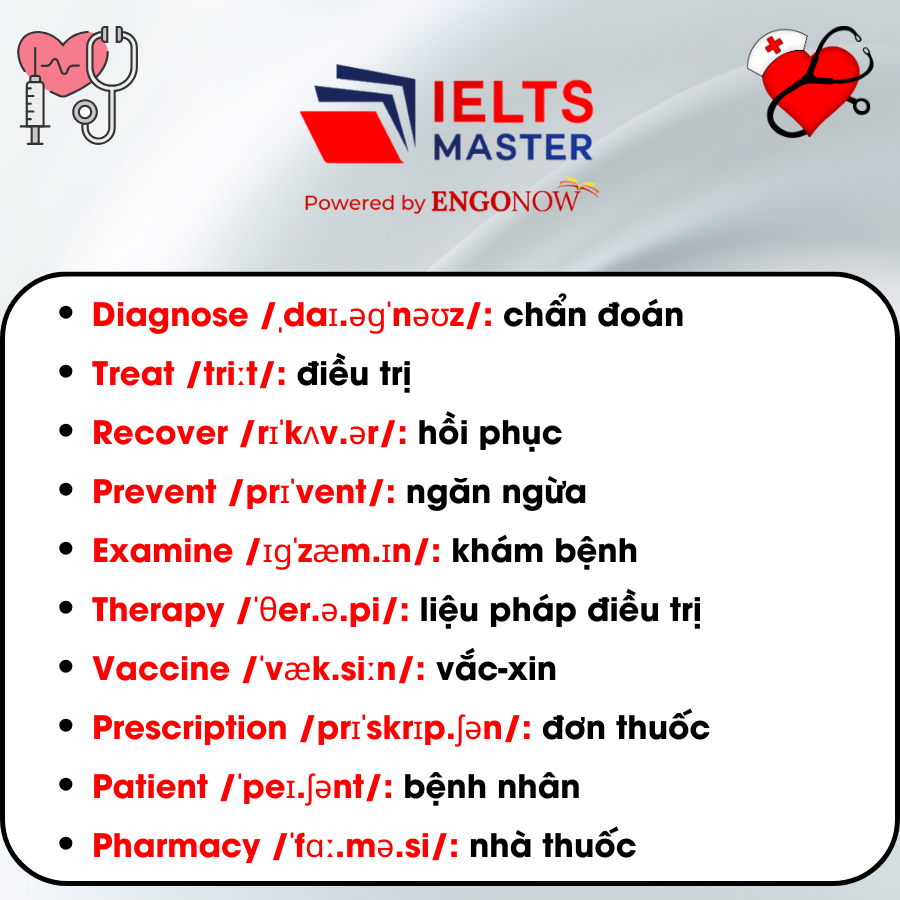 IELTS MASTER
Powered by ENGONOW

- Diagnose /ˌdaɪ.əɡˈnəʊz/: chẩn đoán
- Treat /triːt/: điều trị
- Recover /rɪˈkʌv.ər/: hồi phục
- Prevent /prɪˈvent/: ngăn ngừa
- Examine /ɪɡˈzæm.ɪn/: khám bệnh
- Therapy /ˈθer.ə.pi/: liệu pháp điều trị
- Vaccine /ˈvæk.siːn/: vắc-xin
- Prescription /prɪˈskrɪp.ʃən/: đơn thuốc
- Patient /ˈpeɪ.ʃənt/: bệnh nhân
- Pharmacy /ˈfɑː.mə.si/: nhà thuốc